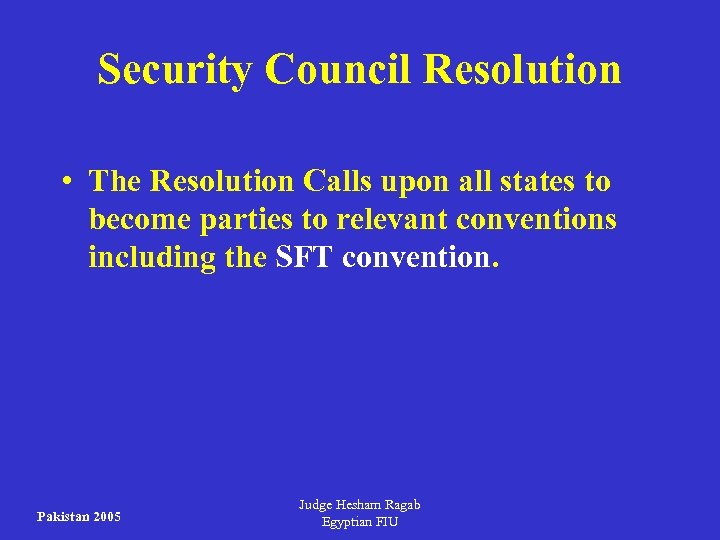 Security Council Resolution

• The Resolution Calls upon all states to become parties to relevant conventions including the SFT convention.

Pakistan 2005

Judge Hesham Ragab
Egyptian FIU